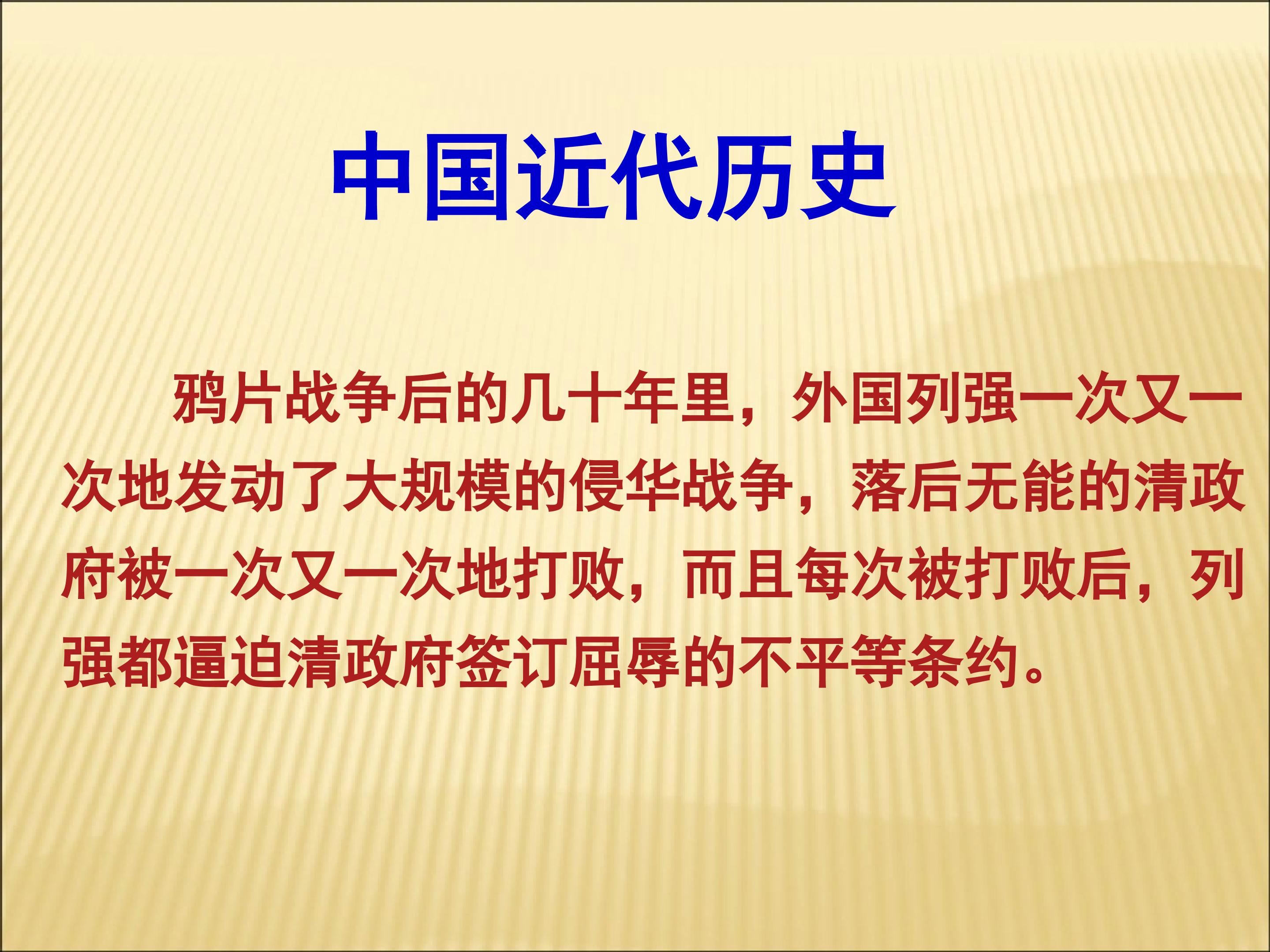 中国近代历史

鸦片战争后的几十年里，外国列强一次又一次地发动了大规模的侵华战争，落后无能的清政府被一次又一次地打败，而且每次被打败后，列强都逼迫清政府签订屈辱的不平等条约。